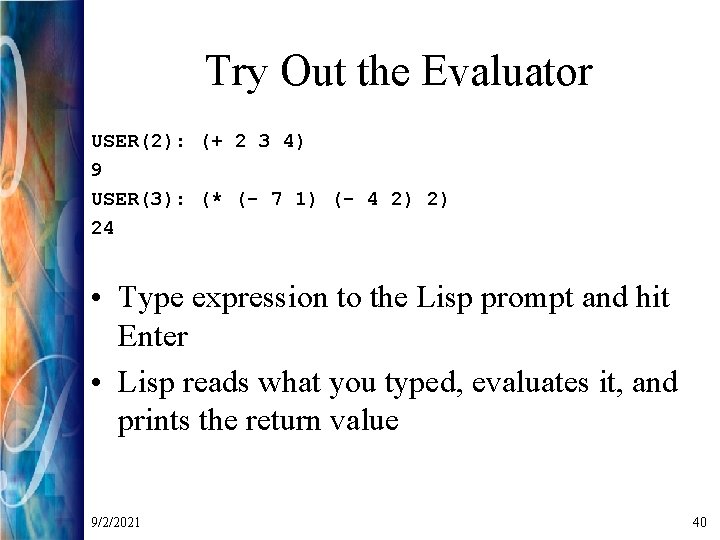 Try Out the Evaluator

USER(2): (+ 2 3 4)
9
USER(3): (* (- 7 1) (- 4 2) 2)
24

• Type expression to the Lisp prompt and hit Enter

• Lisp reads what you typed, evaluates it, and prints the return value

9/2/2021

40